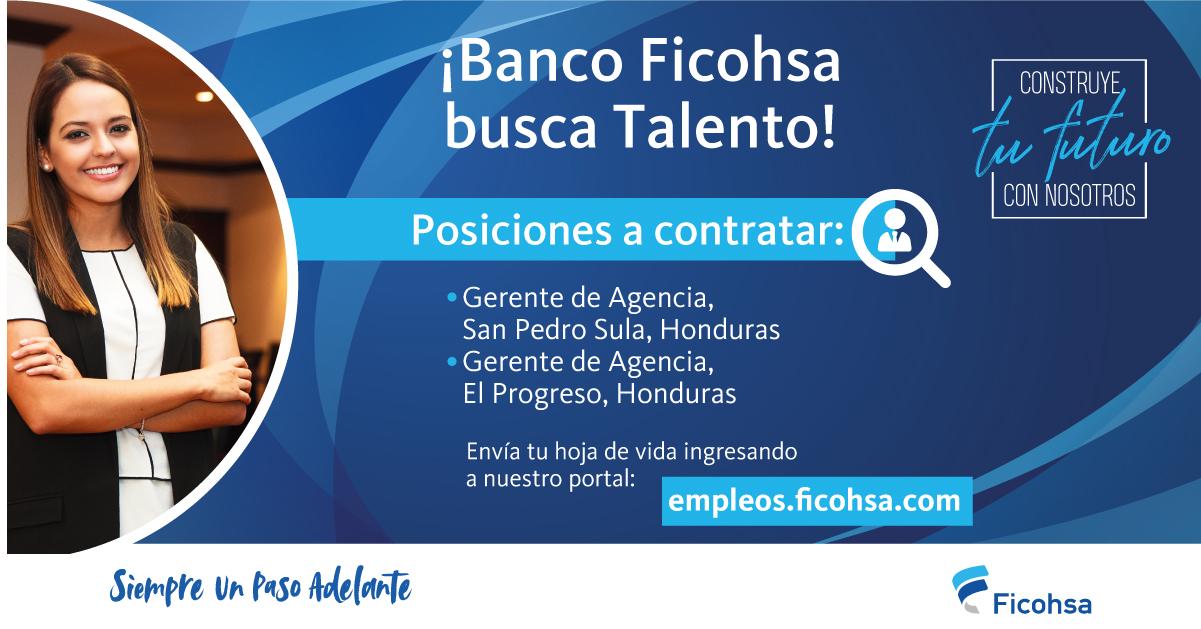 ¡Banco Ficohsa busca Talento!

CONSTRUYE tu futuro CON NOSOTROS

Posiciones a contratar:

• Gerente de Agencia, San Pedro Sula, Honduras
• Gerente de Agencia, El Progreso, Honduras

Envía tu hoja de vida ingresando a nuestro portal: empleos.ficohsa.com

Siempre Un Paso Adelante

Ficohsa